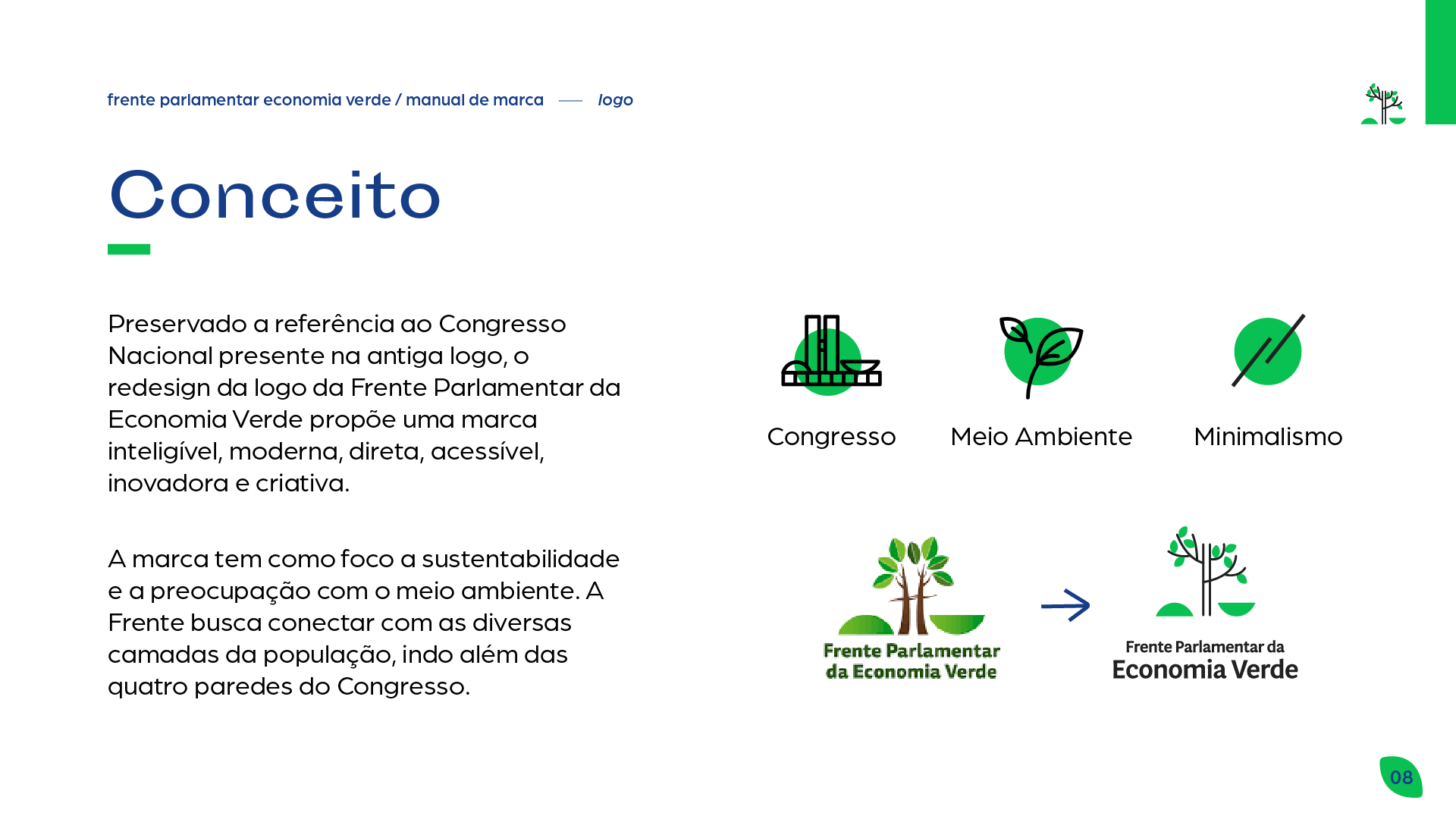 frente parlamentar economia verde / manual de marca — logo

Conceito

Preservado a referência ao Congresso Nacional presente na antiga logo, o redesign da logo da Frente Parlamentar da Economia Verde propõe uma marca inteligível, moderna, direta, acessível, inovadora e criativa.

A marca tem como foco a sustentabilidade e a preocupação com o meio ambiente. A Frente busca conectar com as diversas camadas da população, indo além das quatro paredes do Congresso.

Congresso

Meio Ambiente

Minimalismo

Frente Parlamentar da Economia Verde

Frente Parlamentar da Economia Verde

08